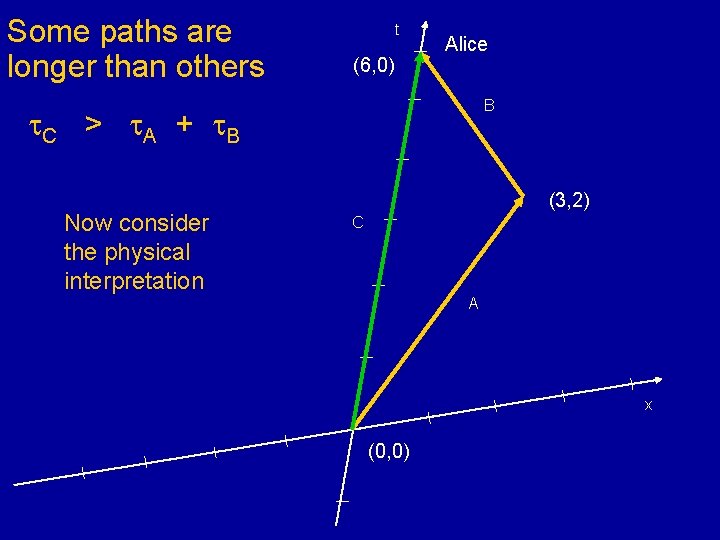 Some paths are longer than others

$\tau_C > \tau_A + \tau_B$

Now consider the physical interpretation

t

Alice

(6,0)

B

(3,2)

C

A

x

(0,0)